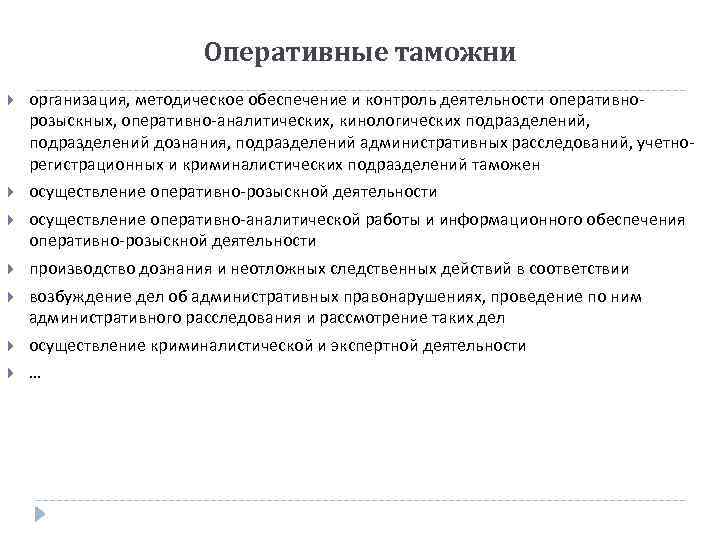 Оперативные таможни

организация, методическое обеспечение и контроль деятельности оперативно-розыскных, оперативно-аналитических, кинологических подразделений, подразделений дознания, подразделений административных расследований, учетно-регистрационных и криминалистических подразделений таможен

осуществление оперативно-розыскной деятельности

осуществление оперативно-аналитической работы и информационного обеспечения оперативно-розыскной деятельности

производство дознания и неотложных следственных действий в соответствии

возбуждение дел об административных правонарушениях, проведение по ним административного расследования и рассмотрение таких дел

осуществление криминалистической и экспертной деятельности

…